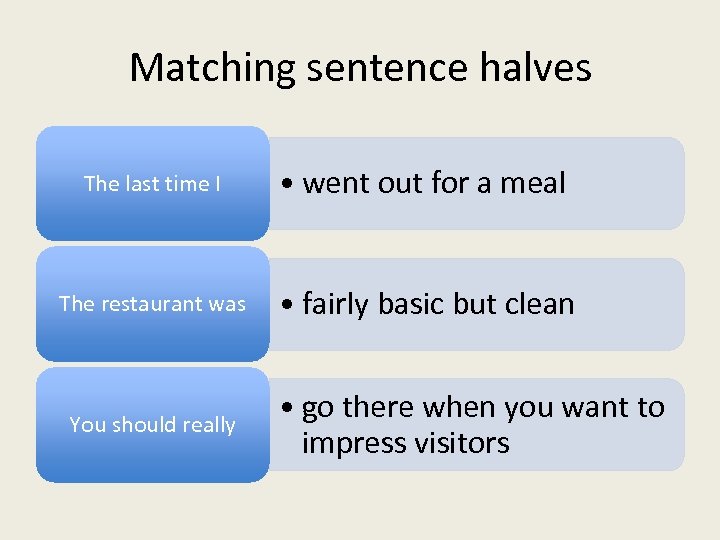 Matching sentence halves

The last time I

• went out for a meal

The restaurant was

• fairly basic but clean

You should really

• go there when you want to impress visitors